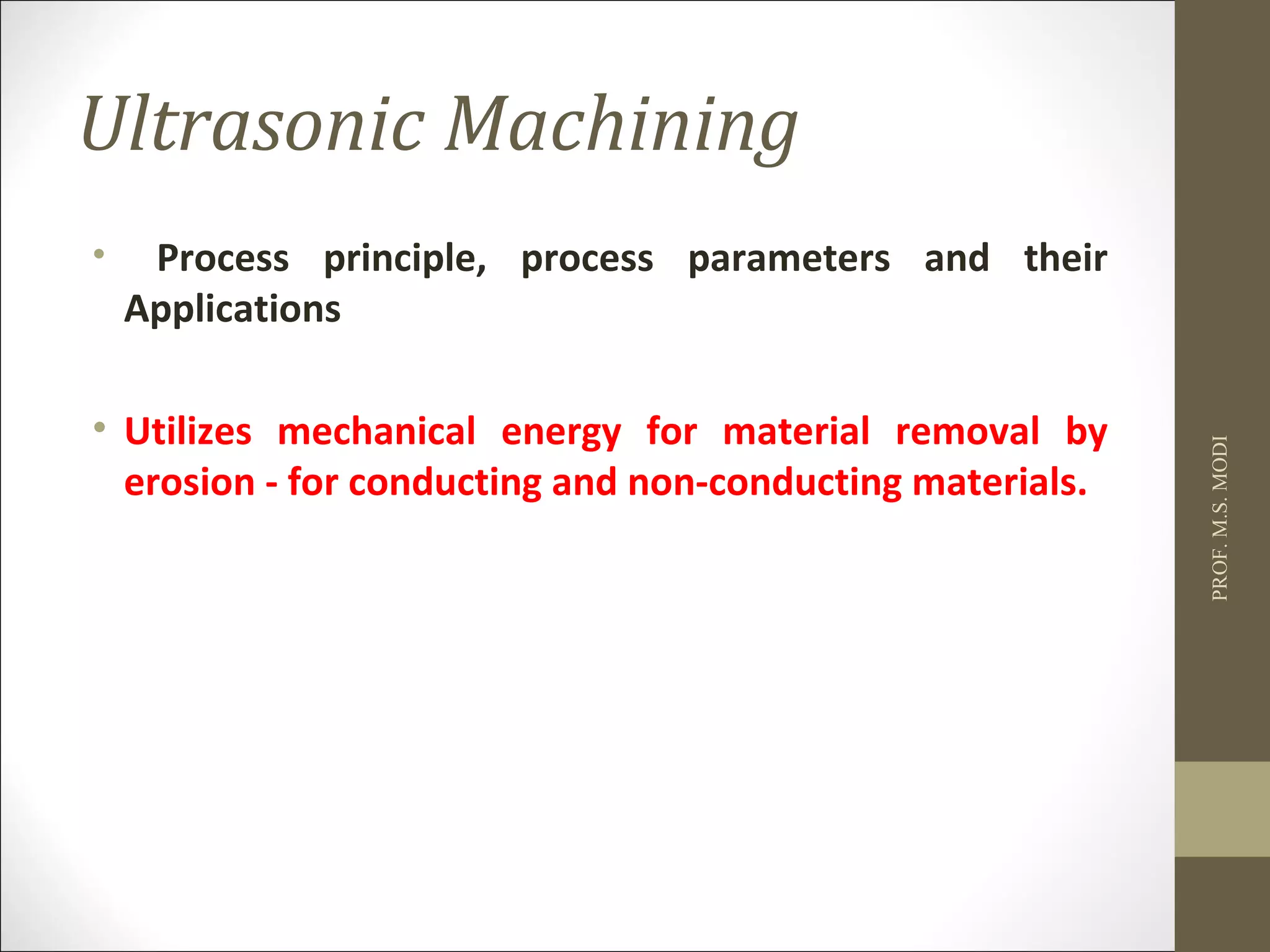 Ultrasonic Machining

• Process principle, process parameters and their Applications

• Utilizes mechanical energy for material removal by erosion - for conducting and non-conducting materials.

PROF. M.S. MODI